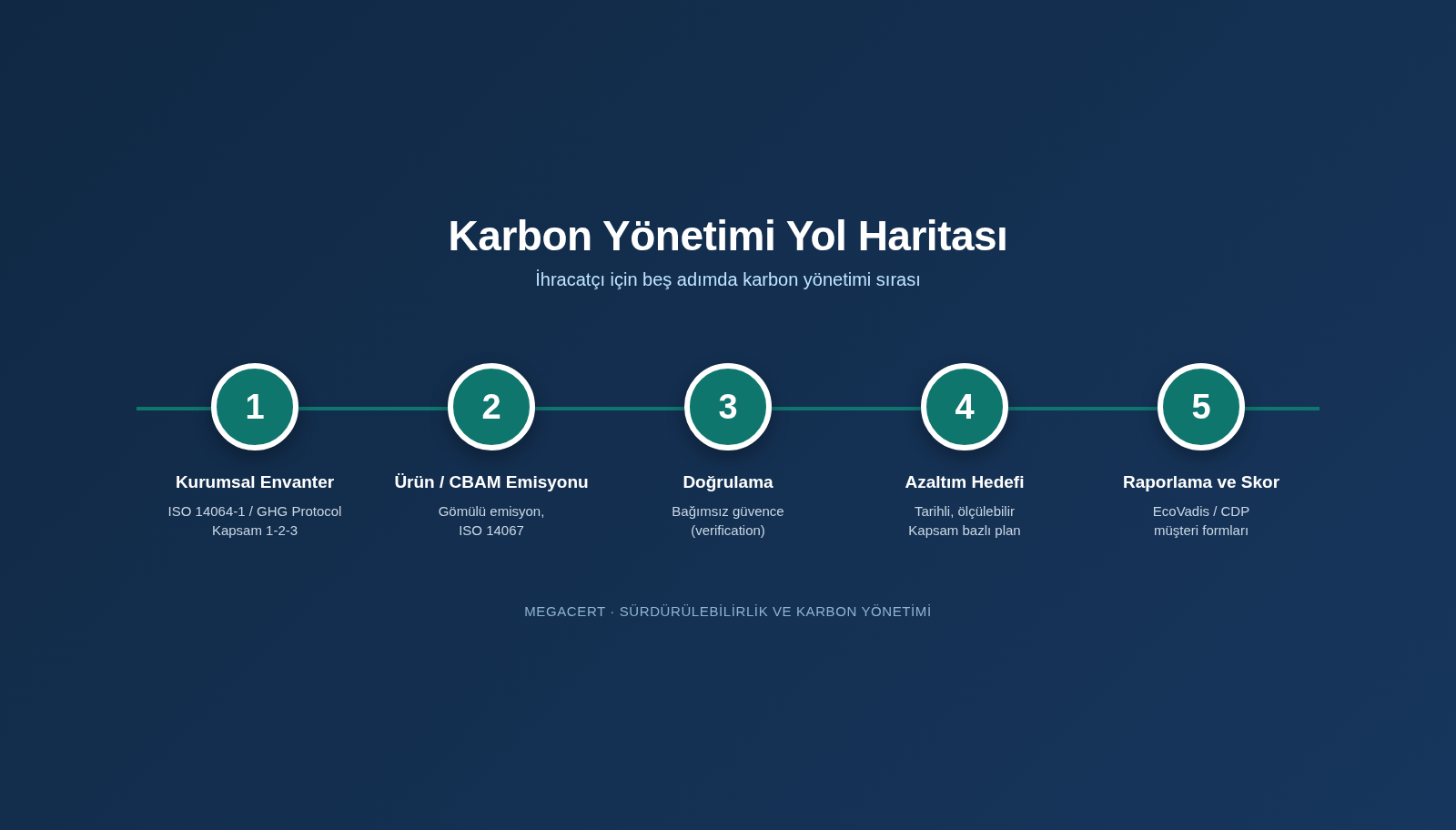 Karbon Yönetimi Yol Haritası

İhracatçı için beş adımda karbon yönetimi sırası

1

Kurumsal Envanter

ISO 14064-1 / GHG Protocol
Kapsam 1-2-3

2

Ürün / CBAM Emisyonu

Gömülü emisyon,
ISO 14067

3

Doğrulama

Bağımsız güvence
(verification)

4

Azaltım Hedefi

Tarihli, ölçülebilir
Kapsam bazlı plan

5

Raporlama ve Skor

EcoVadis / CDP
müşteri formları

MEGACERT · SÜRDÜRÜLEBİLİRLİK VE KARBON YÖNETİMİ